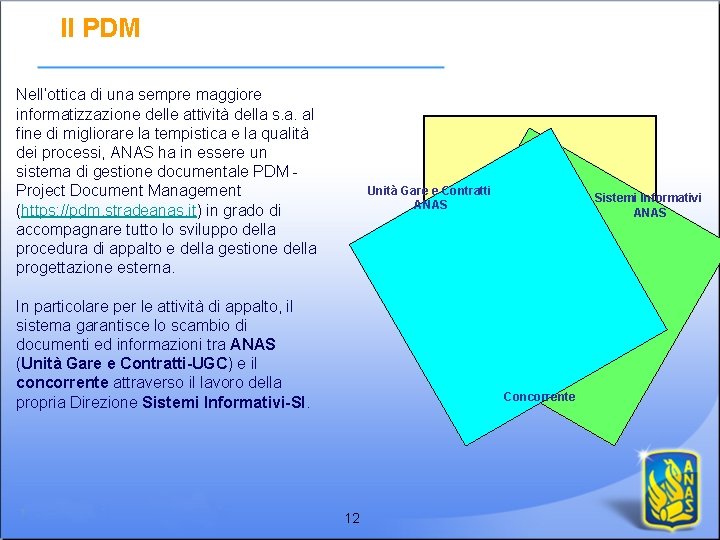 Il PDM

Nell'ottica di una sempre maggiore informatizzazione delle attività della s.a. al fine di migliorare la tempistica e la qualità dei processi, ANAS ha in essere un sistema di gestione documentale PDM - Project Document Management (https://pdm.stradeanas.it) in grado di accompagnare tutto lo sviluppo della procedura di appalto e della gestione della progettazione esterna.

In particolare per le attività di appalto, il sistema garantisce lo scambio di documenti ed informazioni tra ANAS (Unità Gare e Contratti-UGC) e il concorrente attraverso il lavoro della propria Direzione Sistemi Informativi-SI.

Unità Gare e Contratti ANAS

Sistemi Informativi ANAS

Concorrente

ANAS

12